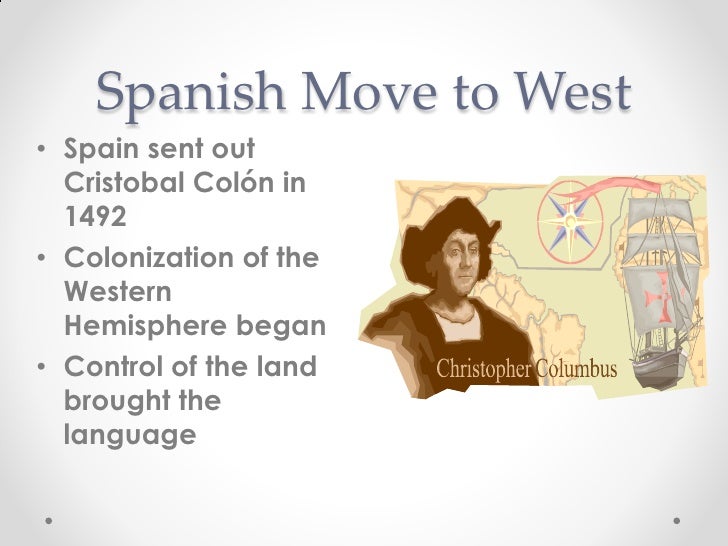 Spanish Move to West

• Spain sent out Cristobal Colón in 1492
• Colonization of the Western Hemisphere began
• Control of the land brought the language

Christopher Columbus